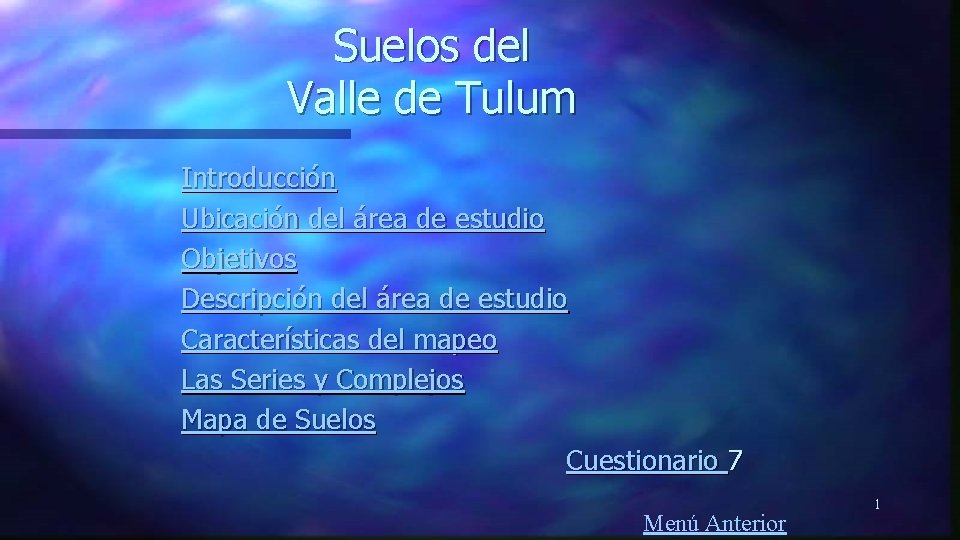 Suelos del
Valle de Tulum

Introducción
Ubicación del área de estudio
Objetivos
Descripción del área de estudio
Características del mapeo
Las Series y Complejos
Mapa de Suelos

Cuestionario 7

1

Menú Anterior